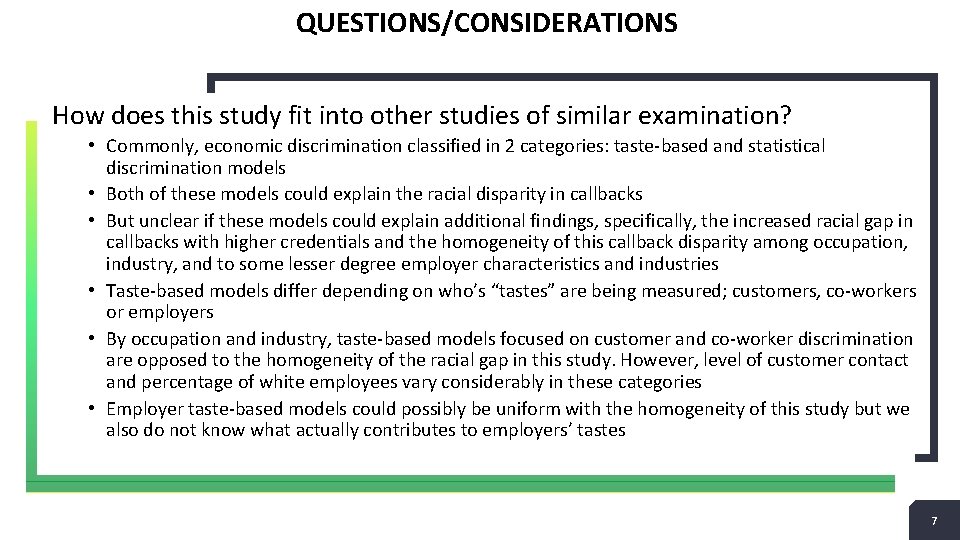 QUESTIONS/CONSIDERATIONS

How does this study fit into other studies of similar examination?

• Commonly, economic discrimination classified in 2 categories: taste-based and statistical discrimination models
• Both of these models could explain the racial disparity in callbacks
• But unclear if these models could explain additional findings, specifically, the increased racial gap in callbacks with higher credentials and the homogeneity of this callback disparity among occupation, industry, and to some lesser degree employer characteristics and industries
• Taste-based models differ depending on who's "tastes" are being measured; customers, co-workers or employers
• By occupation and industry, taste-based models focused on customer and co-worker discrimination are opposed to the homogeneity of the racial gap in this study. However, level of customer contact and percentage of white employees vary considerably in these categories
• Employer taste-based models could possibly be uniform with the homogeneity of this study but we also do not know what actually contributes to employers' tastes

7